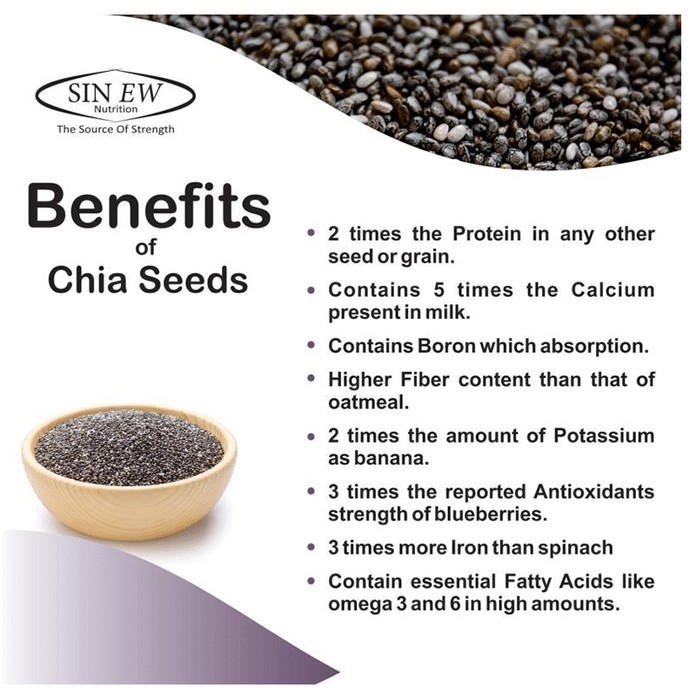 SIN EW
Nutrition
The Source Of Strength

Benefits
of
Chia Seeds

• 2 times the Protein in any other seed or grain.
• Contains 5 times the Calcium present in milk.
• Contains Boron which absorption.
• Higher Fiber content than that of oatmeal.
• 2 times the amount of Potassium as banana.
• 3 times the reported Antioxidants strength of blueberries.
• 3 times more Iron than spinach
• Contain essential Fatty Acids like omega 3 and 6 in high amounts.